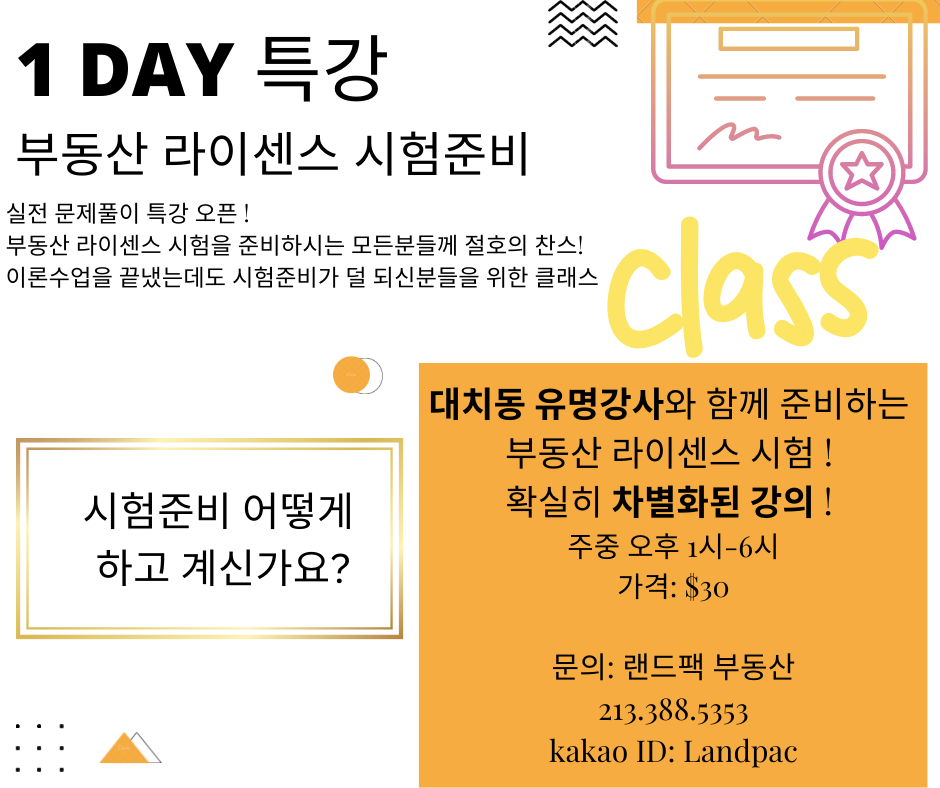 1 DAY 특강

부동산 라이센스 시험준비

실전 문제풀이 특강 오픈 !
부동산 라이센스 시험을 준비하시는 모든분들께 절호의 찬스!
이론수업을 끝냈는데도 시험준비가 덜 되신분들을 위한 클래스

class

시험준비 어떻게 하고 계신가요?

대치동 유명강사와 함께 준비하는 부동산 라이센스 시험 !
확실히 차별화된 강의 !
주중 오후 1시-6시
가격: $30

문의: 랜드팩 부동산
213.388.5353
kakao ID: Landpac